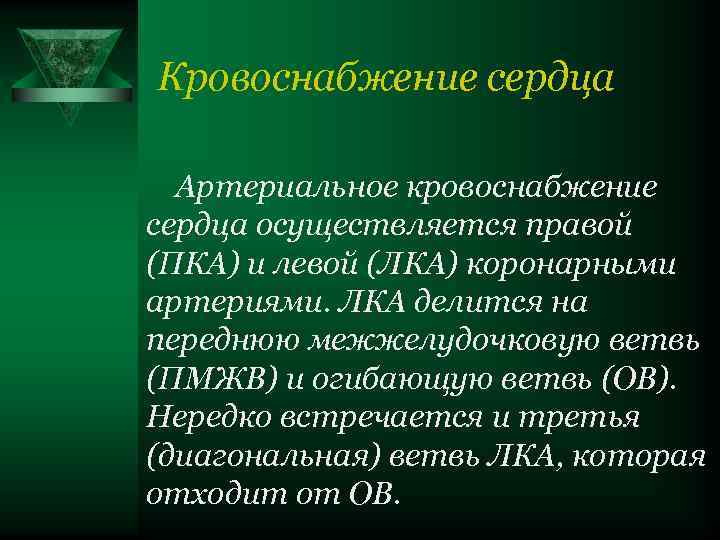 Кровоснабжение сердца

Артериальное кровоснабжение сердца осуществляется правой (ПКА) и левой (ЛКА) коронарными артериями. ЛКА делится на переднюю межжелудочковую ветвь (ПМЖВ) и огибающую ветвь (ОВ). Нередко встречается и третья (диагональная) ветвь ЛКА, которая отходит от ОВ.